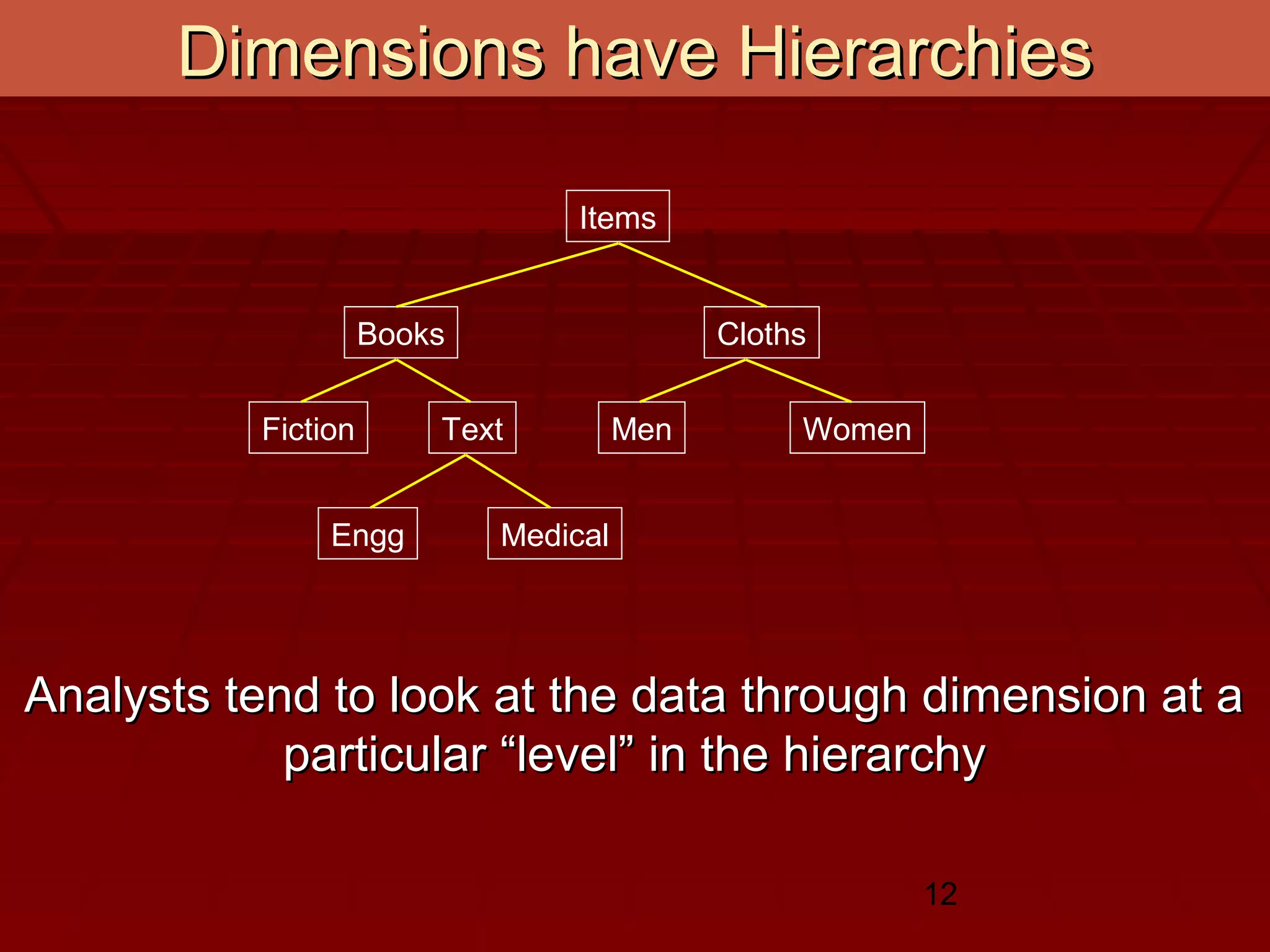 Dimensions have Hierarchies

Items

Books

Cloths

Fiction

Text

Men

Women

Engg

Medical

Analysts tend to look at the data through dimension at a particular “level” in the hierarchy

12